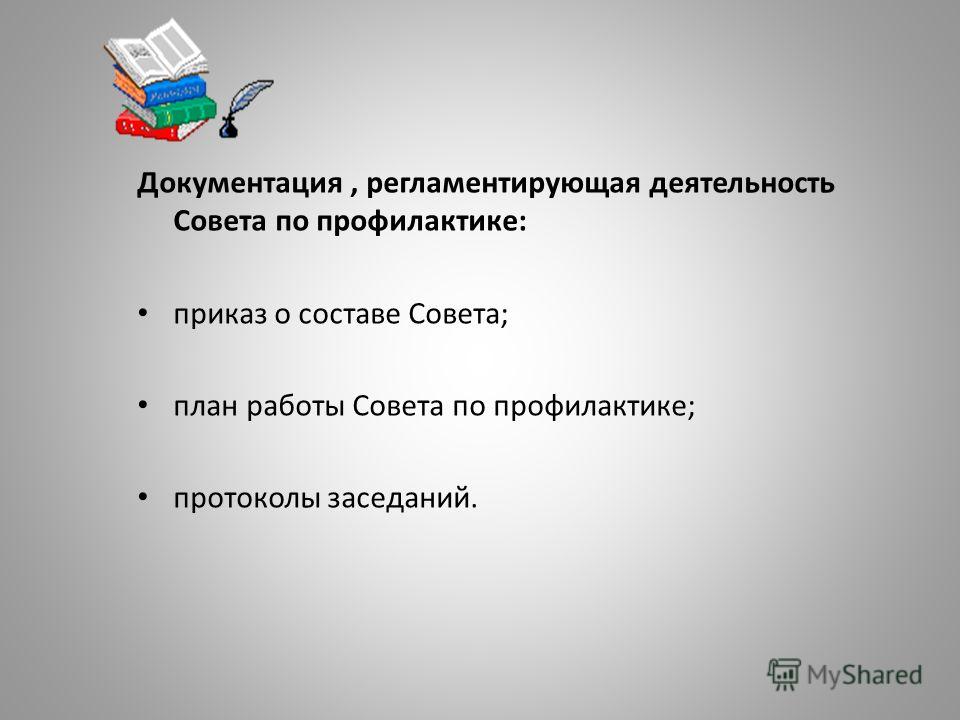 Документация , регламентирующая деятельность Совета по профилактике:

• приказ о составе Совета;

• план работы Совета по профилактике;

• протоколы заседаний.

MyShared